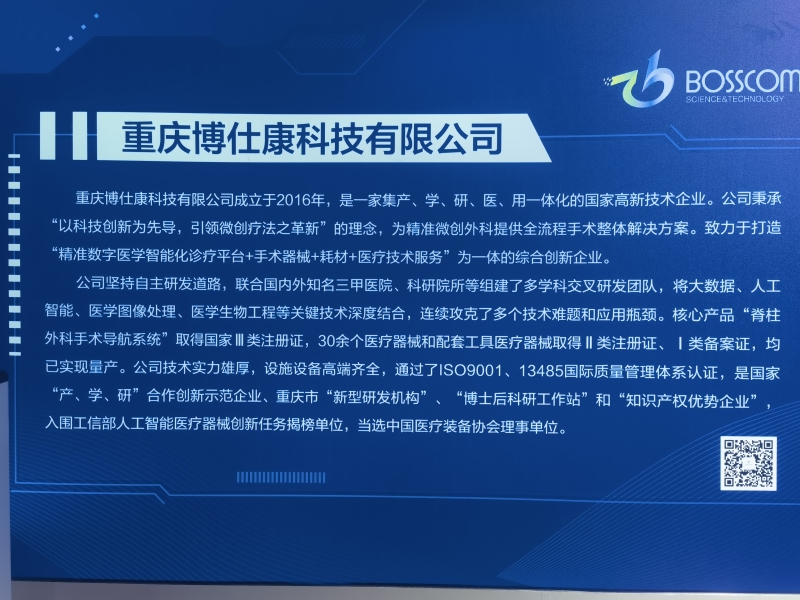 BOSSCOM
SCIENCE&TECHNOLOGY

重庆博仕康科技有限公司

重庆博仕康科技有限公司成立于2016年，是一家集产、学、研、医、用一体化的国家高新技术企业。公司秉承“以科技创新为先导，引领微创疗法之革新”的理念，为精准微创外科提供全流程手术整体解决方案。致力于打造“精准数字医学智能化诊疗平台+手术器械+耗材+医疗技术服务”为一体的综合创新企业。

公司坚持自主研发道路，联合国内外知名三甲医院、科研院所等组建了多学科交叉研发团队，将大数据、人工智能、医学图像处理、医学生物工程等关键技术深度结合，连续攻克了多个技术难题和应用瓶颈。核心产品“脊柱外科手术导航系统”取得国家Ⅲ类注册证，30余个医疗器械和配套工具医疗器械取得Ⅱ类注册证、Ⅰ类备案证，均已实现量产。公司技术实力雄厚，设施设备高端齐全，通过了ISO9001、13485国际质量管理体系认证，是国家“产、学、研”合作创新示范企业、重庆市“新型研发机构”、“博士后科研工作站”和“知识产权优势企业”，入围工信部人工智能医疗器械创新任务揭榜单位，当选中国医疗装备协会理事单位。